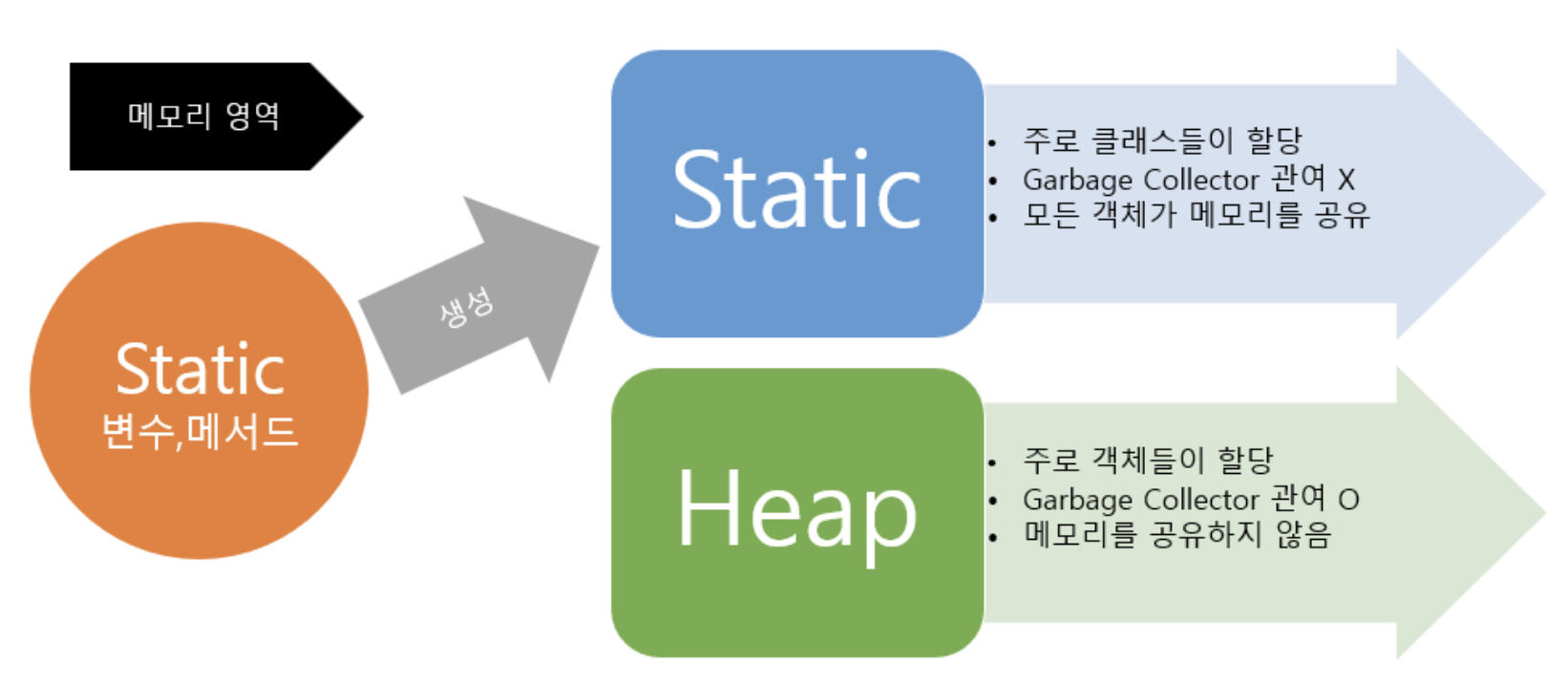 메모리 영역

Static
변수,메서드

생성

Static

• 주로 클래스들이 할당
• Garbage Collector 관여 X
• 모든 객체가 메모리를 공유

Heap

• 주로 객체들이 할당
• Garbage Collector 관여 O
• 메모리를 공유하지 않음